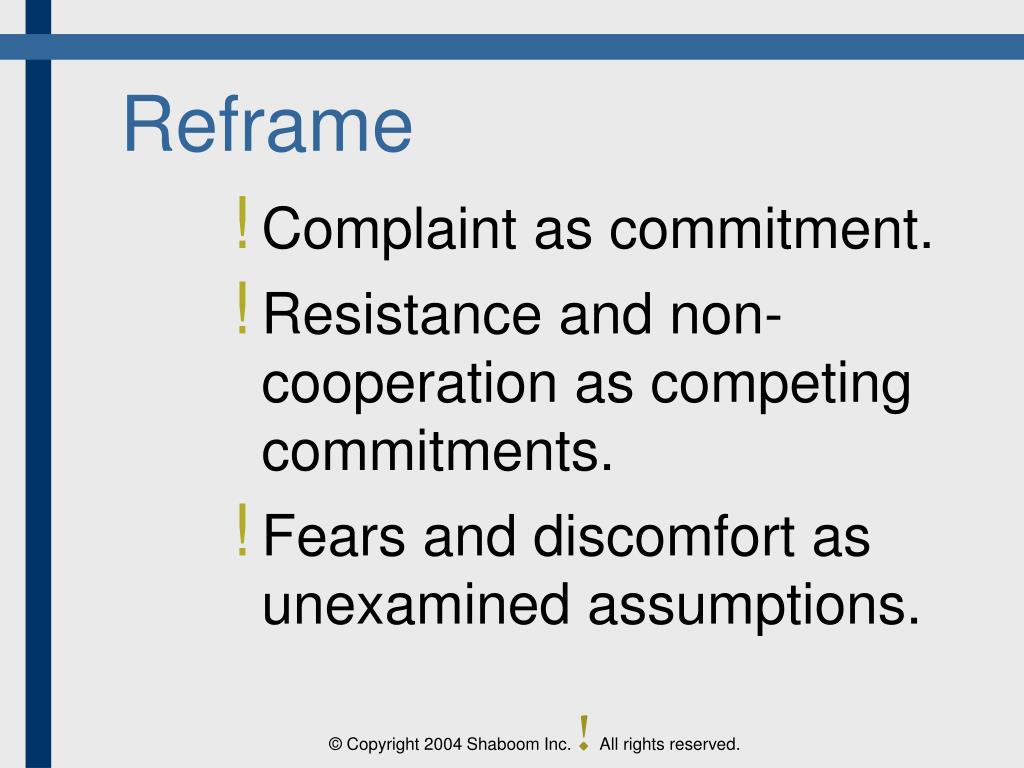 Reframe

! Complaint as commitment.

! Resistance and non-cooperation as competing commitments.

! Fears and discomfort as unexamined assumptions.

© Copyright 2004 Shaboom Inc. ! All rights reserved.